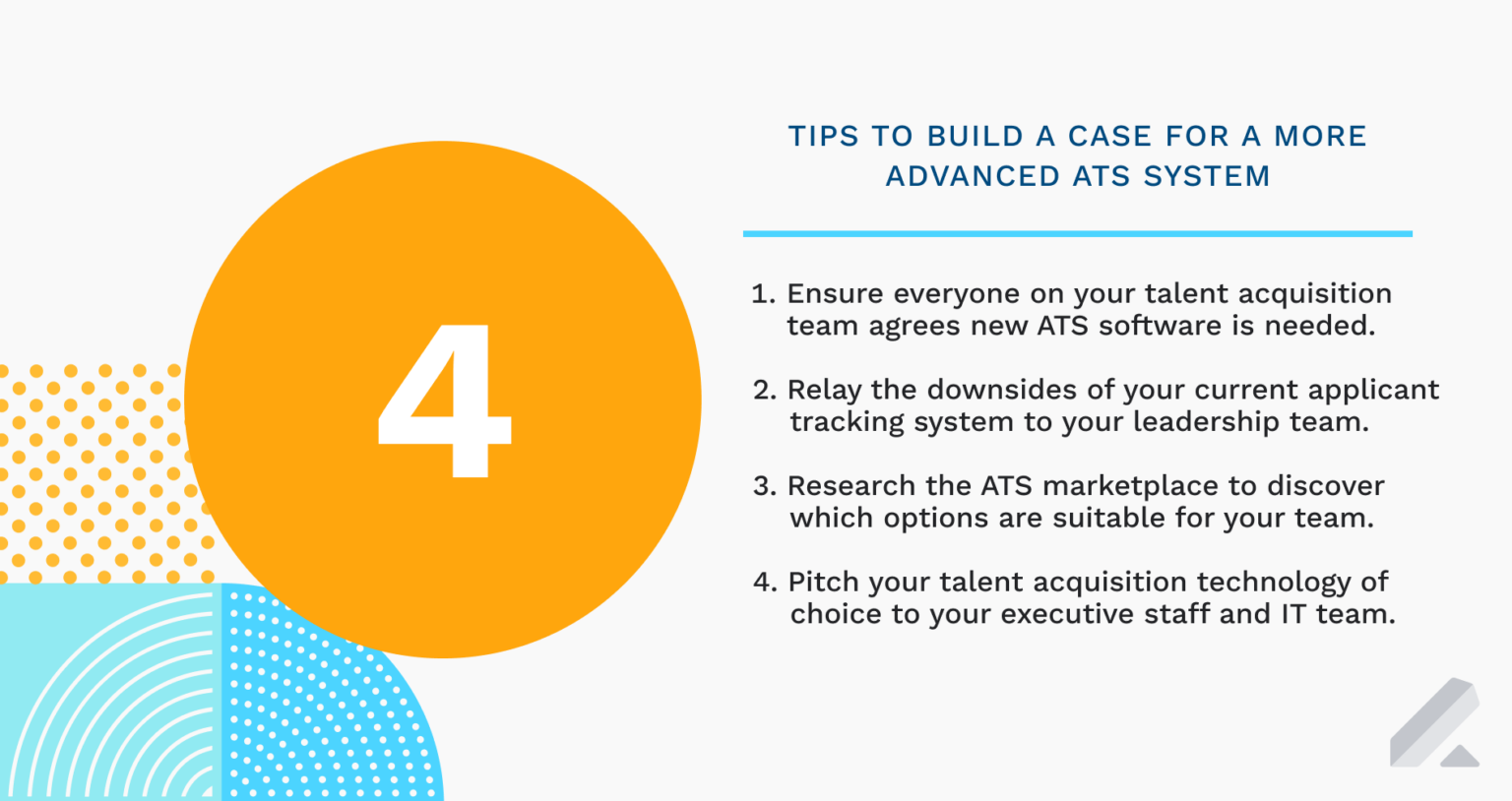 4

TIPS TO BUILD A CASE FOR A MORE ADVANCED ATS SYSTEM

1. Ensure everyone on your talent acquisition team agrees new ATS software is needed.

2. Relay the downsides of your current applicant tracking system to your leadership team.

3. Research the ATS marketplace to discover which options are suitable for your team.

4. Pitch your talent acquisition technology of choice to your executive staff and IT team.